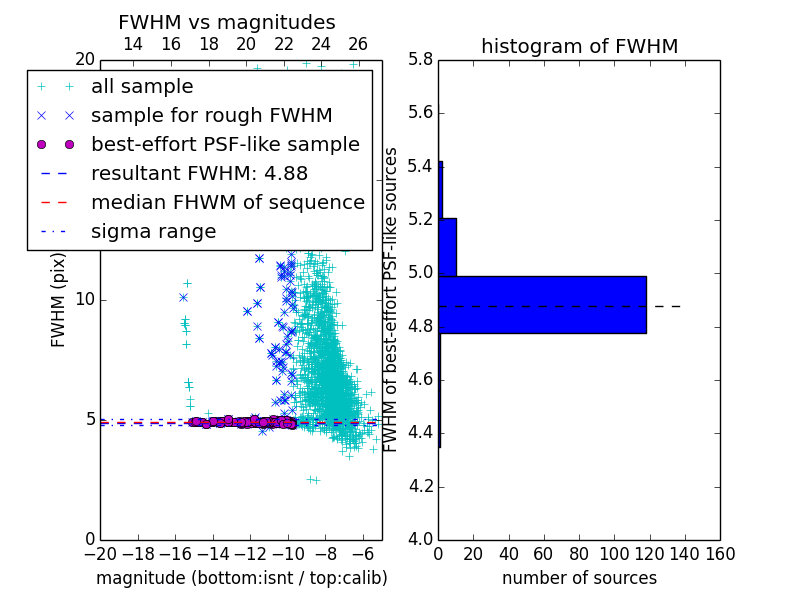 FWHM vs magnitudes

14 16 18 20 22 24 26

20

all sample

sample for rough FWHM

best-effort PSF-like sample

resultant FWHM: 4.88

median FHWM of sequence

sigma range

FWHM (pix)

10

5

0

−20 −18 −16 −14 −12 −10 −8 −6

magnitude (bottom:isnt / top:calib)

histogram of FWHM

5.8

5.6

5.4

5.2

5.0

4.8

4.6

4.4

4.2

4.0

FWHM of best-effort PSF-like sources

0 20 40 60 80 100 120 140 160

number of sources